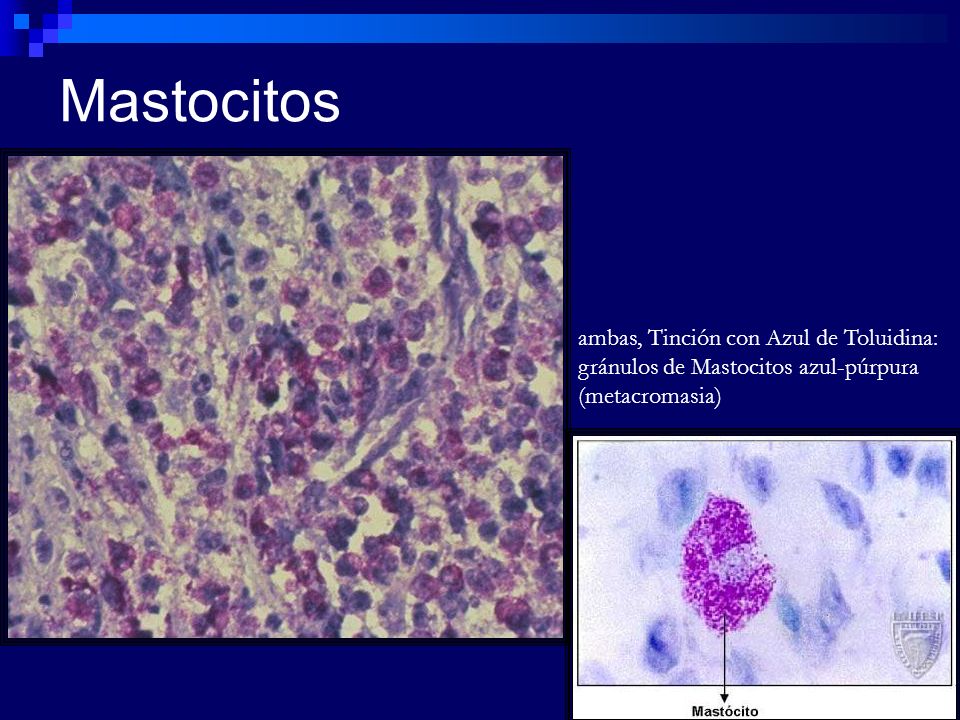 Mastocitos

ambas, Tinción con Azul de Toluidina: gránulos de Mastocitos azul-púrpura (metacromasia)

Mastócito